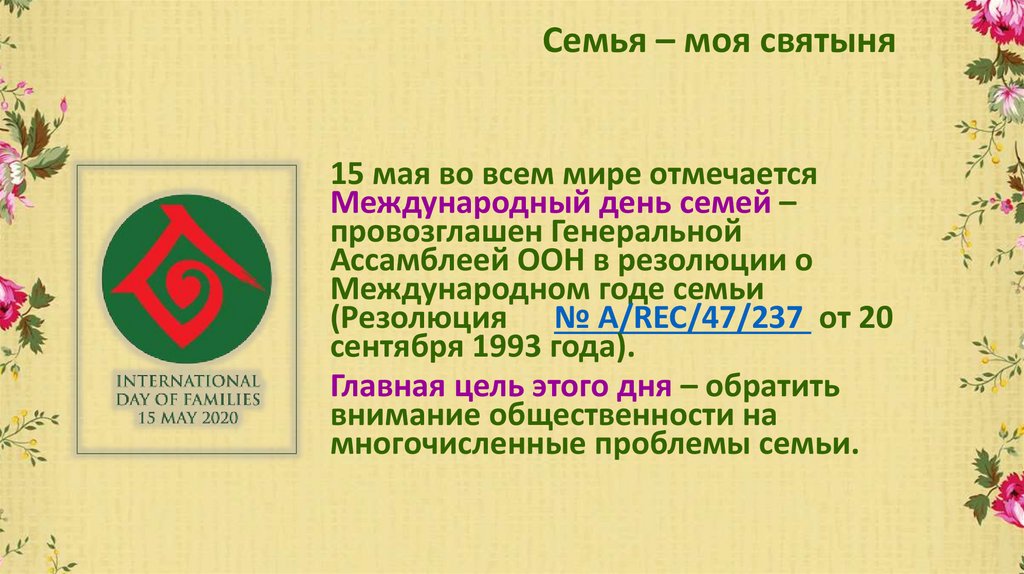 Семья – моя святыня

INTERNATIONAL DAY OF FAMILIES 15 MAY 2020

15 мая во всем мире отмечается Международный день семей – провозглашен Генеральной Ассамблеей ООН в резолюции о Международном годе семьи (Резолюция № A/REC/47/237 от 20 сентября 1993 года).

Главная цель этого дня – обратить внимание общественности на многочисленные проблемы семьи.